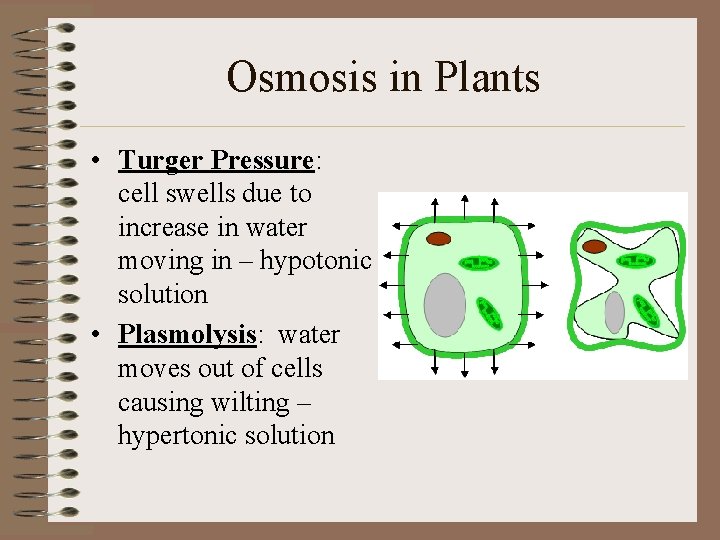 Osmosis in Plants

• Turger Pressure: cell swells due to increase in water moving in – hypotonic solution

• Plasmolysis: water moves out of cells causing wilting – hypertonic solution